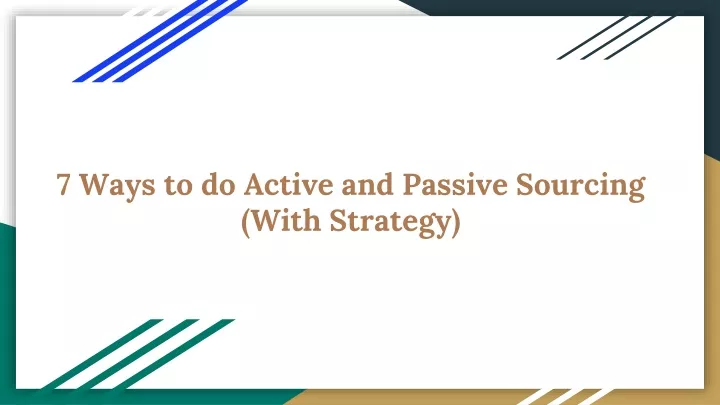 7 Ways to do Active and Passive Sourcing (With Strategy)